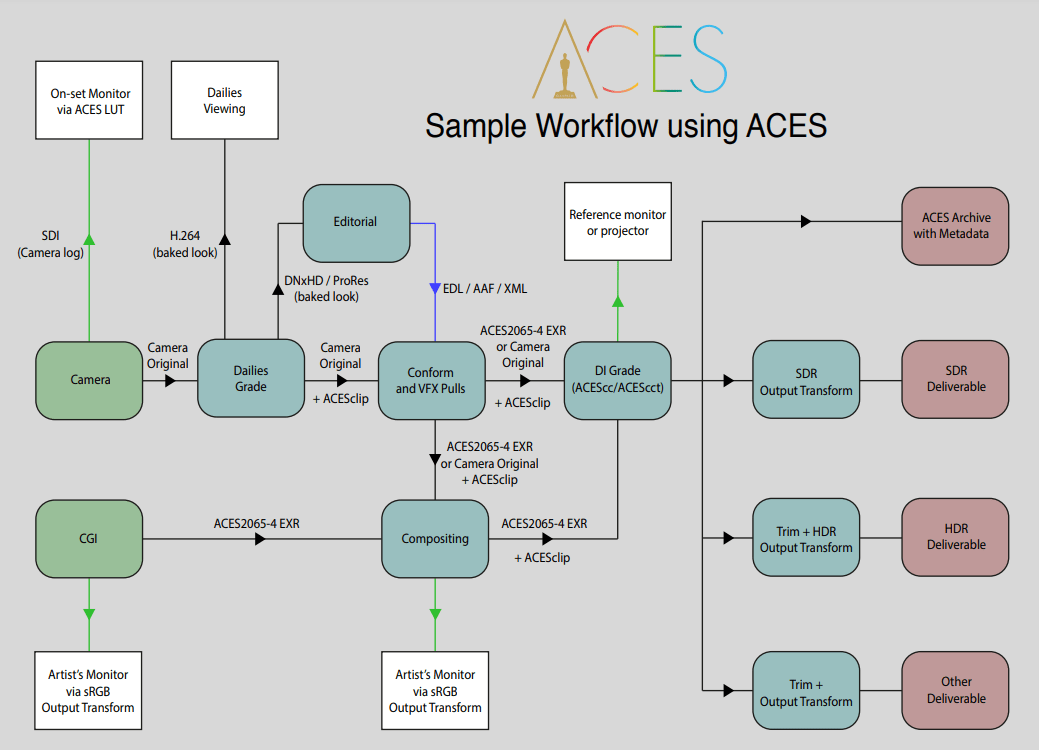 ACES

Sample Workflow using ACES

On-set Monitor via ACES LUT

Dailies Viewing

SDI (Camera log)

H.264 (baked look)

Editorial

DNxHD / ProRes (baked look)

EDL / AAF / XML

Reference monitor or projector

ACES Archive with Metadata

Camera

Camera Original

Dailies Grade

Camera Original

+ ACESclip

Conform and VFX Pulls

ACES2065-4 EXR or Camera Original

+ ACESclip

DI Grade (ACEScc/ACEScct)

SDR Output Transform

SDR Deliverable

ACES2065-4 EXR or Camera Original + ACESclip

CGI

ACES2065-4 EXR

Compositing

ACES2065-4 EXR

+ ACESclip

Trim + HDR Output Transform

HDR Deliverable

Artist's Monitor via sRGB Output Transform

Artist's Monitor via sRGB Output Transform

Trim + Output Transform

Other Deliverable